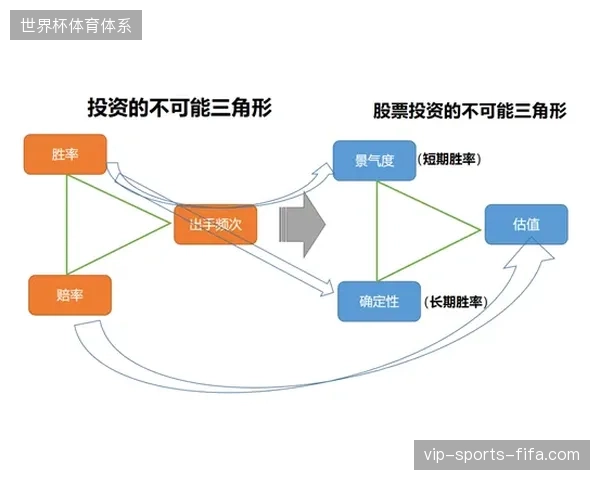 世界杯体育体系

投资的不可能三角形

胜率

出手频次

赔率

股票投资的不可能三角形

景气度 (短期胜率)

估值

确定性 (长期胜率)

vip-sports-fifa.com